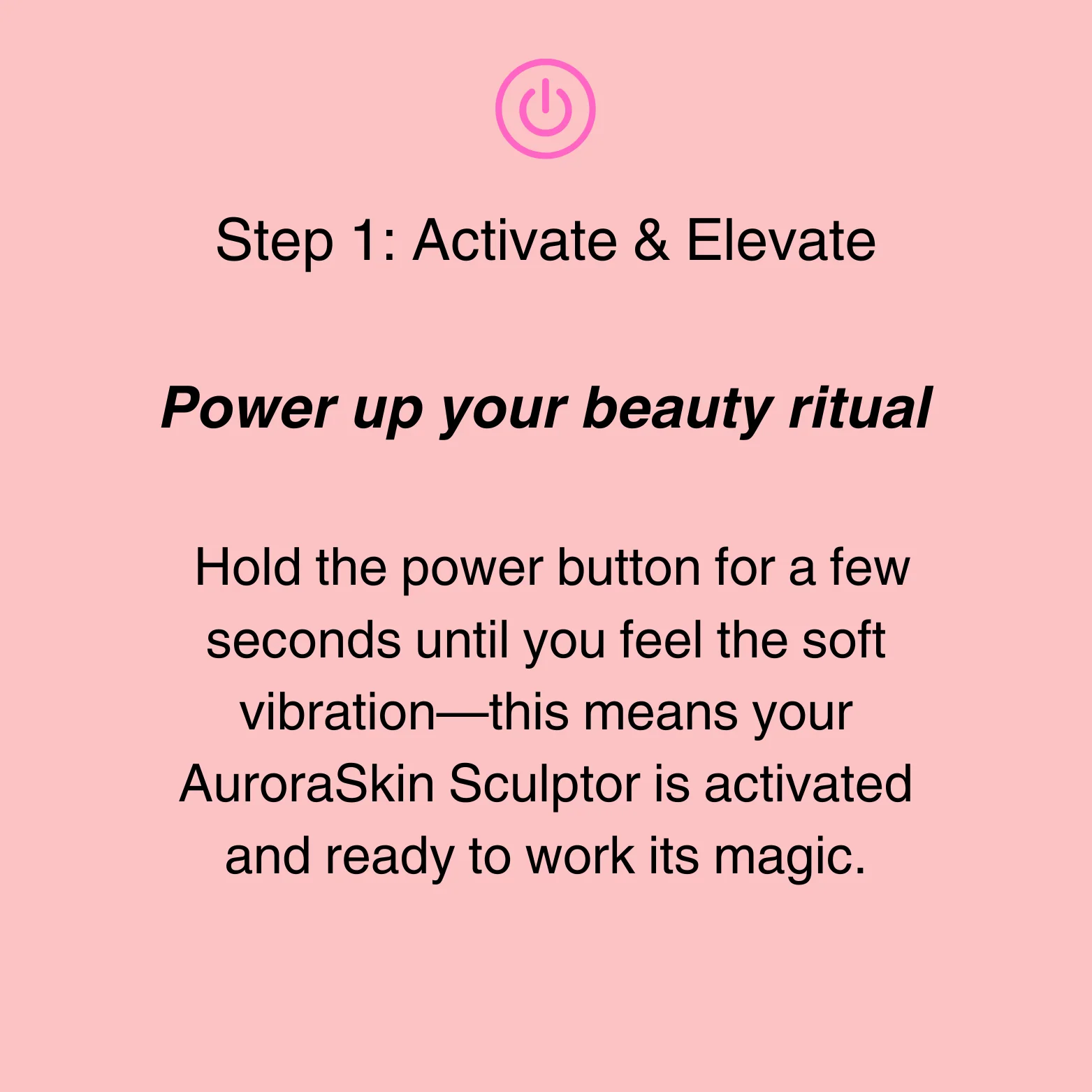 Step 1: Activate & Elevate

Power up your beauty ritual

Hold the power button for a few seconds until you feel the soft vibration—this means your AuroraSkin Sculptor is activated and ready to work its magic.